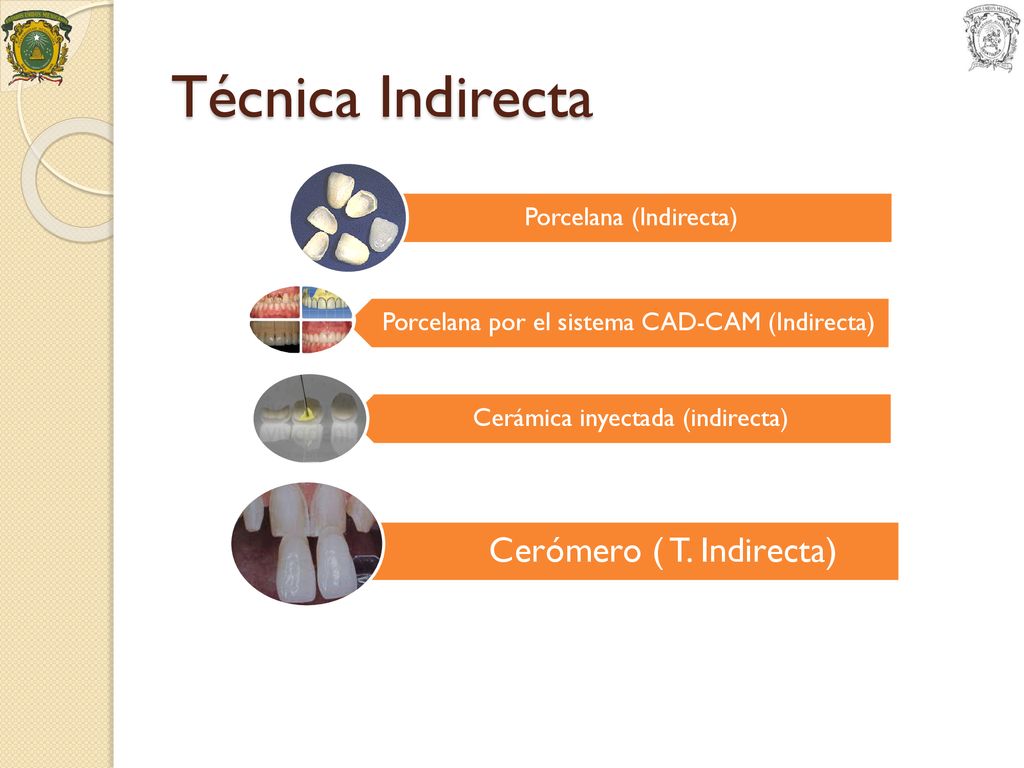 Técnica Indirecta

Porcelana (Indirecta)

Porcelana por el sistema CAD-CAM (Indirecta)

Cerámica inyectada (indirecta)

Cerómero ( T. Indirecta)